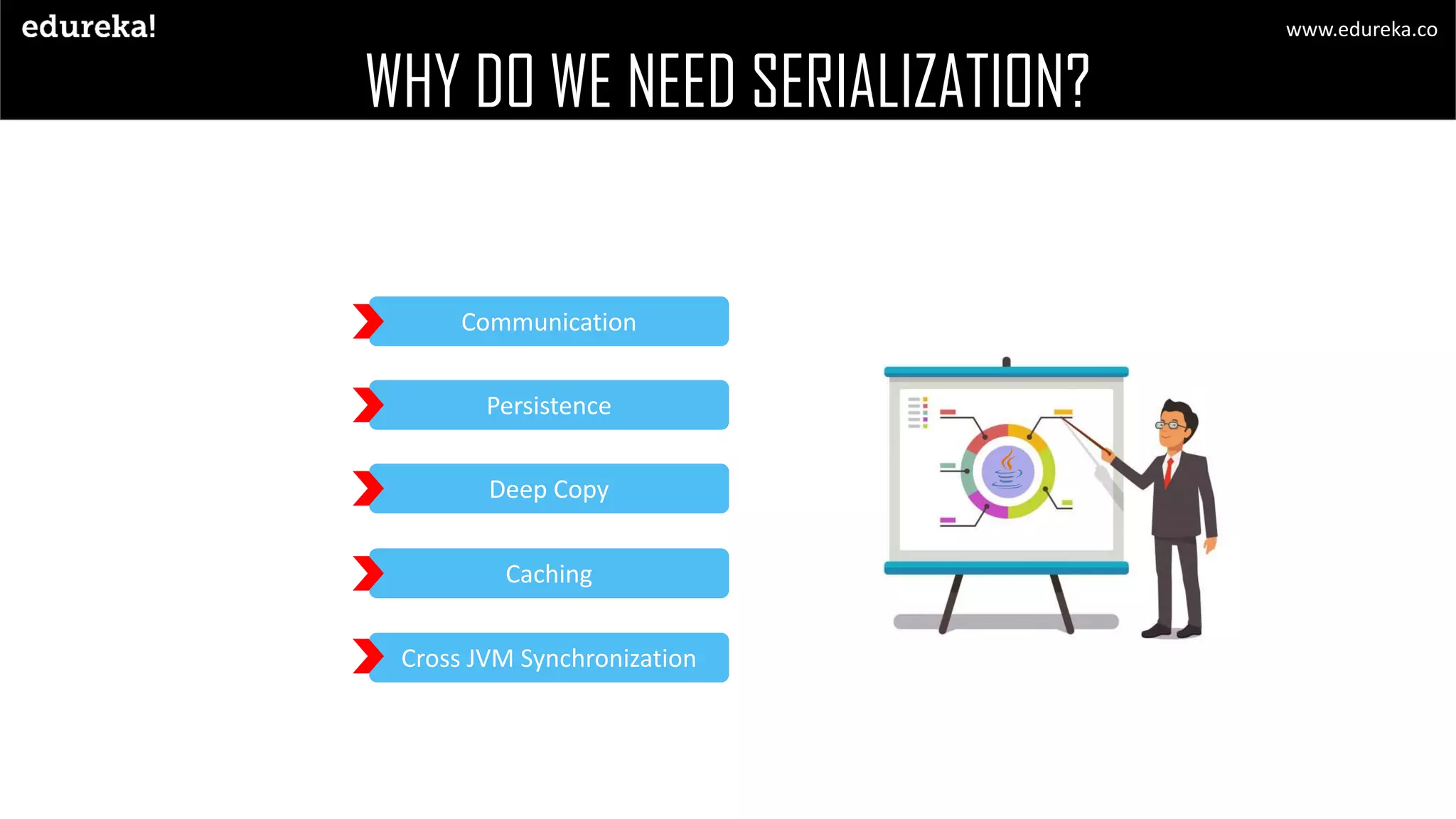 edureka!

www.edureka.co

WHY DO WE NEED SERIALIZATION?

Communication

Persistence

Deep Copy

Caching

Cross JVM Synchronization